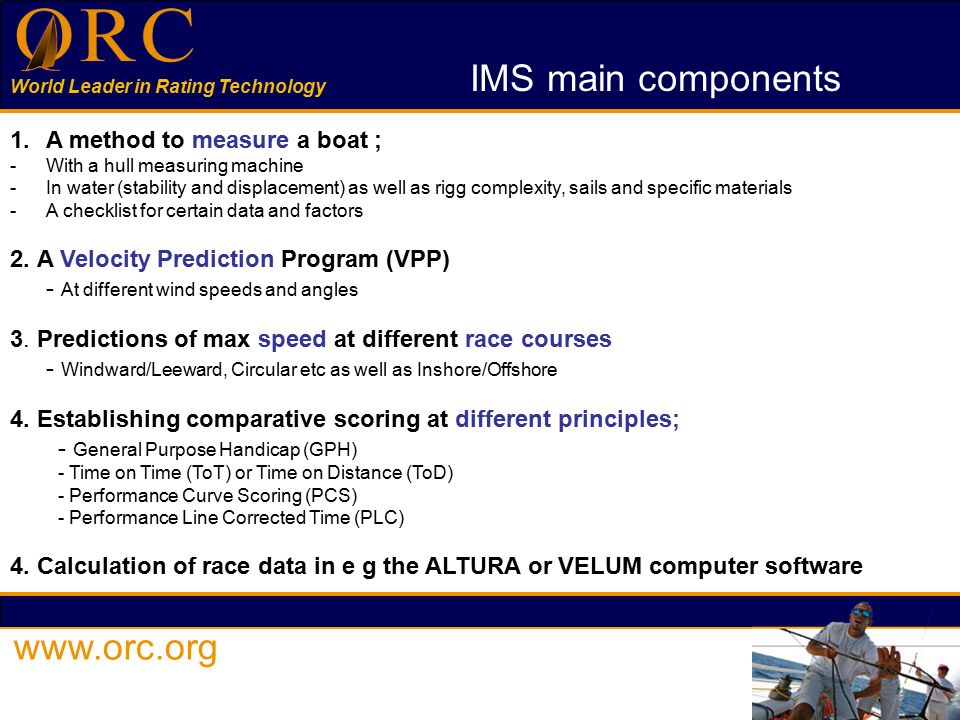 ORC
World Leader in Rating Technology

IMS main components

1. A method to measure a boat ;
- With a hull measuring machine
- In water (stability and displacement) as well as rigg complexity, sails and specific materials
- A checklist for certain data and factors

2. A Velocity Prediction Program (VPP)
- At different wind speeds and angles

3. Predictions of max speed at different race courses
- Windward/Leeward, Circular etc as well as Inshore/Offshore

4. Establishing comparative scoring at different principles;
- General Purpose Handicap (GPH)
- Time on Time (ToT) or Time on Distance (ToD)
- Performance Curve Scoring (PCS)
- Performance Line Corrected Time (PLC)

4. Calculation of race data in e g the ALTURA or VELUM computer software

www.orc.org